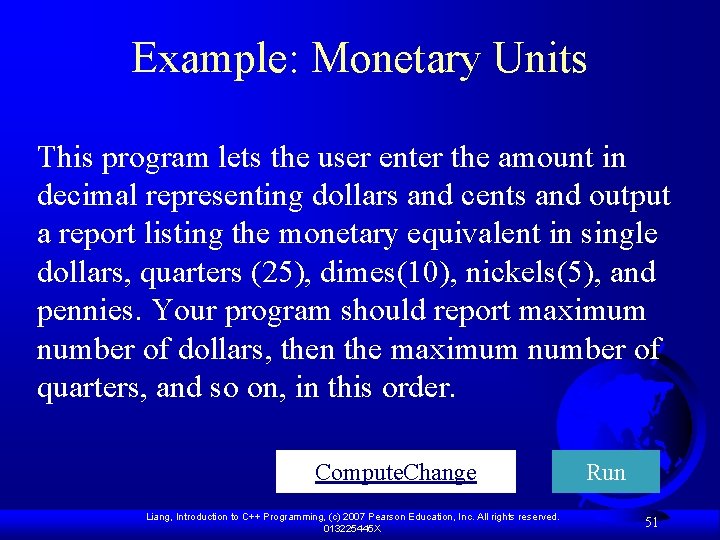 Example: Monetary Units

This program lets the user enter the amount in decimal representing dollars and cents and output a report listing the monetary equivalent in single dollars, quarters (25), dimes(10), nickels(5), and pennies. Your program should report maximum number of dollars, then the maximum number of quarters, and so on, in this order.

ComputeChange

Run

Liang, Introduction to C++ Programming, (c) 2007 Pearson Education, Inc. All rights reserved. 013225445X

51